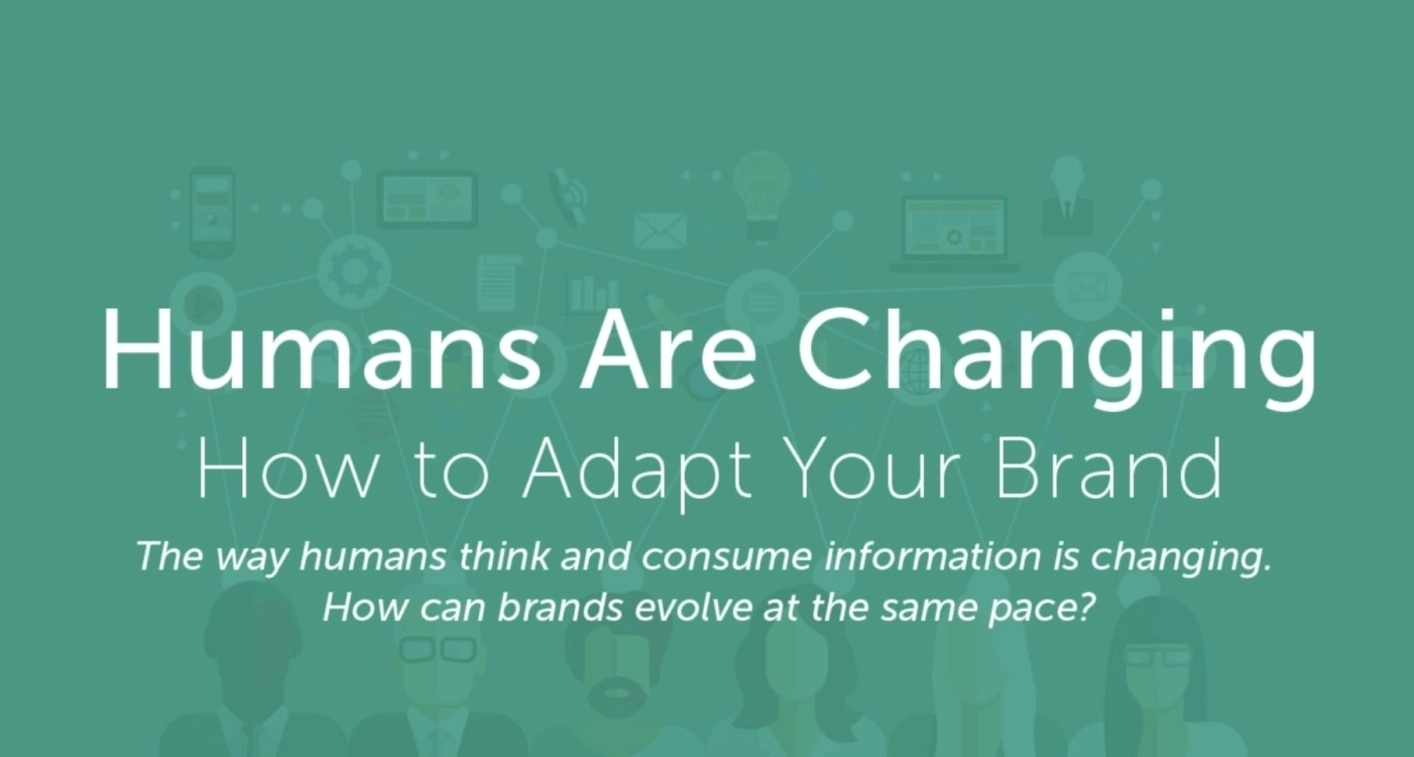 Humans Are Changing
How to Adapt Your Brand

The way humans think and consume information is changing. How can brands evolve at the same pace?